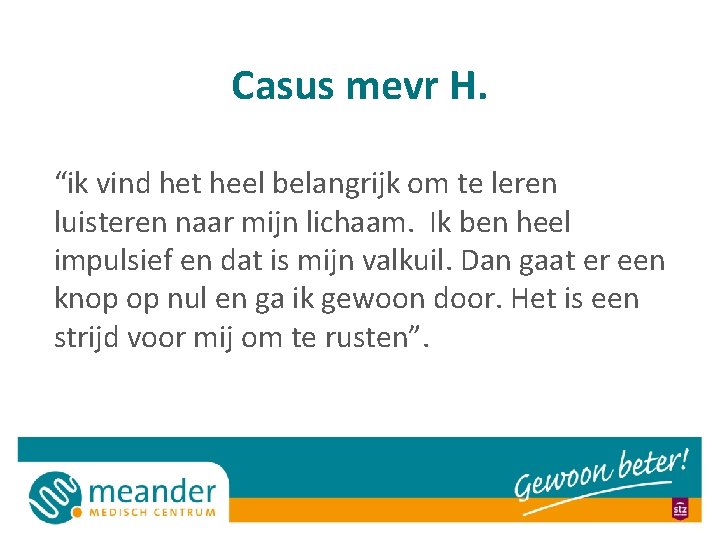 Casus mevr H.

“ik vind het heel belangrijk om te leren luisteren naar mijn lichaam. Ik ben heel impulsief en dat is mijn valkuil. Dan gaat er een knop op nul en ga ik gewoon door. Het is een strijd voor mij om te rusten”.

meander
MEDISCH CENTRUM

Gewoon beter!

stz